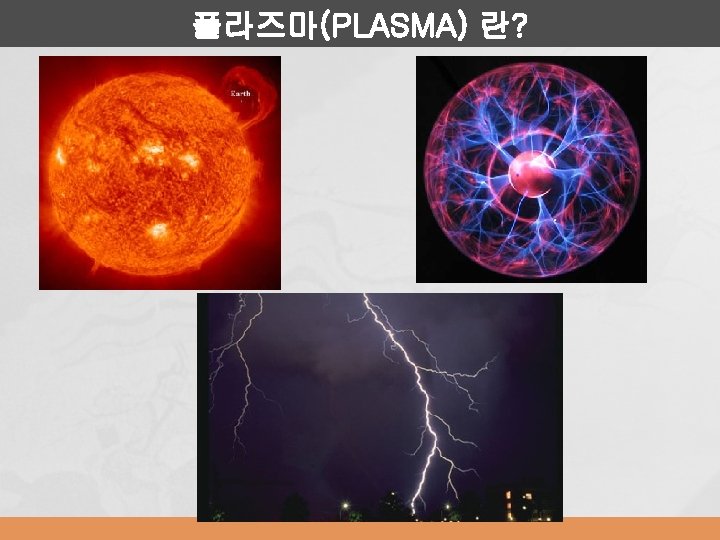 플라즈마(PLASMA) 란?

Earth